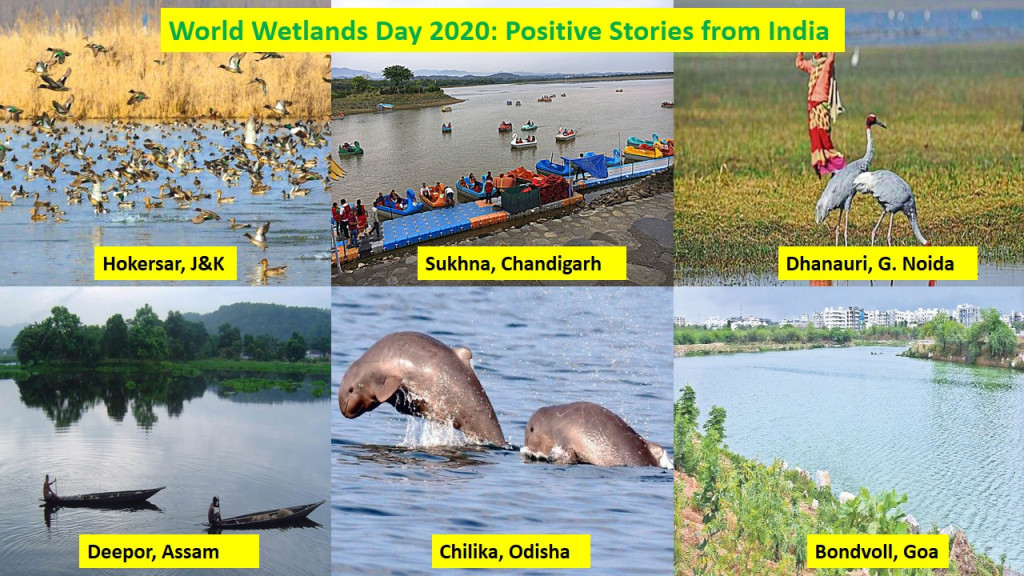 World Wetlands Day 2020: Positive Stories from India

Hokersar, J&K

Sukhna, Chandigarh

Dhanauri, G. Noida

Deepor, Assam

Chilika, Odisha

Bondvoll, Goa